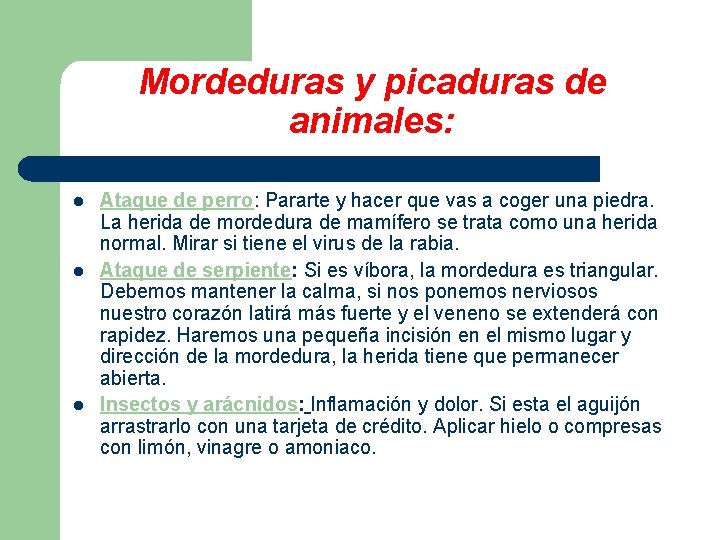 Mordeduras y picaduras de animales:

- Ataque de perro: Pararte y hacer que vas a coger una piedra. La herida de mordedura de mamífero se trata como una herida normal. Mirar si tiene el virus de la rabia.
- Ataque de serpiente: Si es víbora, la mordedura es triangular. Debemos mantener la calma, si nos ponemos nerviosos nuestro corazón latirá más fuerte y el veneno se extenderá con rapidez. Haremos una pequeña incisión en el mismo lugar y dirección de la mordedura, la herida tiene que permanecer abierta.
- Insectos y arácnidos: Inflamación y dolor. Si esta el aguijón arrastrarlo con una tarjeta de crédito. Aplicar hielo o compresas con limón, vinagre o amoniaco.